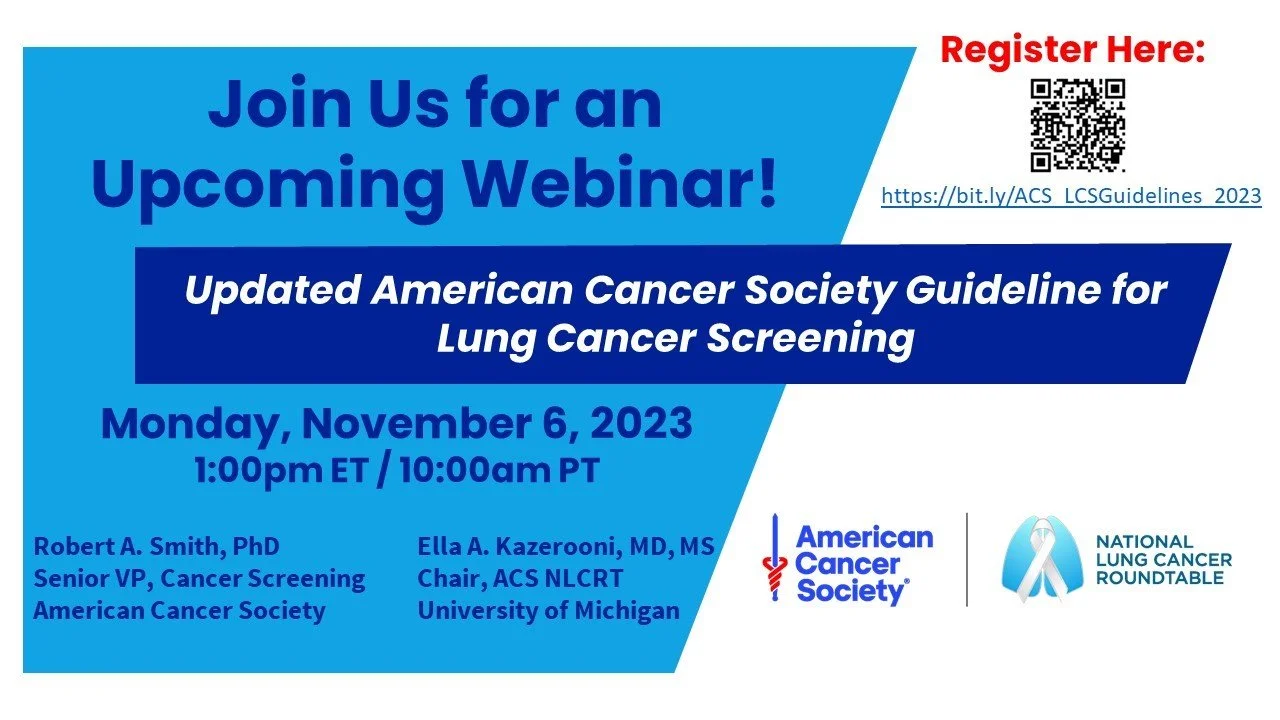 Join Us for an Upcoming Webinar!

Register Here:

https://bit.ly/ACS_LCSGuidelines_2023

Updated American Cancer Society Guideline for Lung Cancer Screening

Monday, November 6, 2023
1:00pm ET / 10:00am PT

Robert A. Smith, PhD
Senior VP, Cancer Screening
American Cancer Society

Ella A. Kazerooni, MD, MS
Chair, ACS NLCRT
University of Michigan

American Cancer Society®

NATIONAL LUNG CANCER ROUNDTABLE